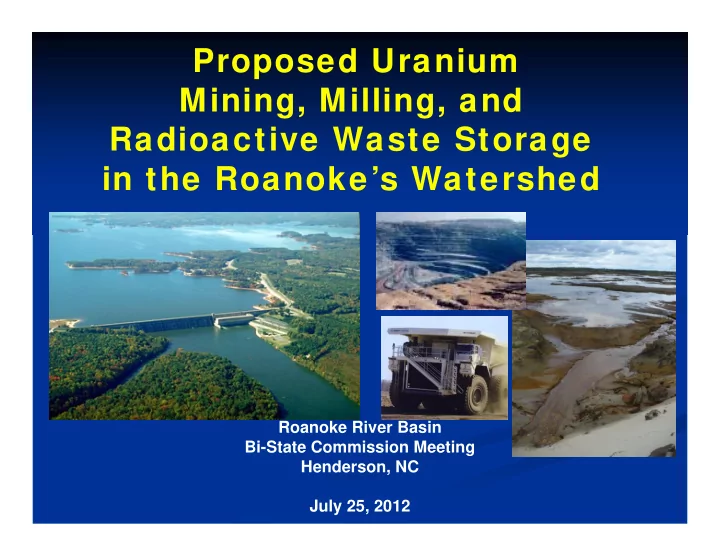 Proposed Uranium Mining, Milling, and Radioactive Waste Storage in the Roanoke's Watershed

Roanoke River Basin
Bi-State Commission Meeting
Henderson, NC

July 25, 2012